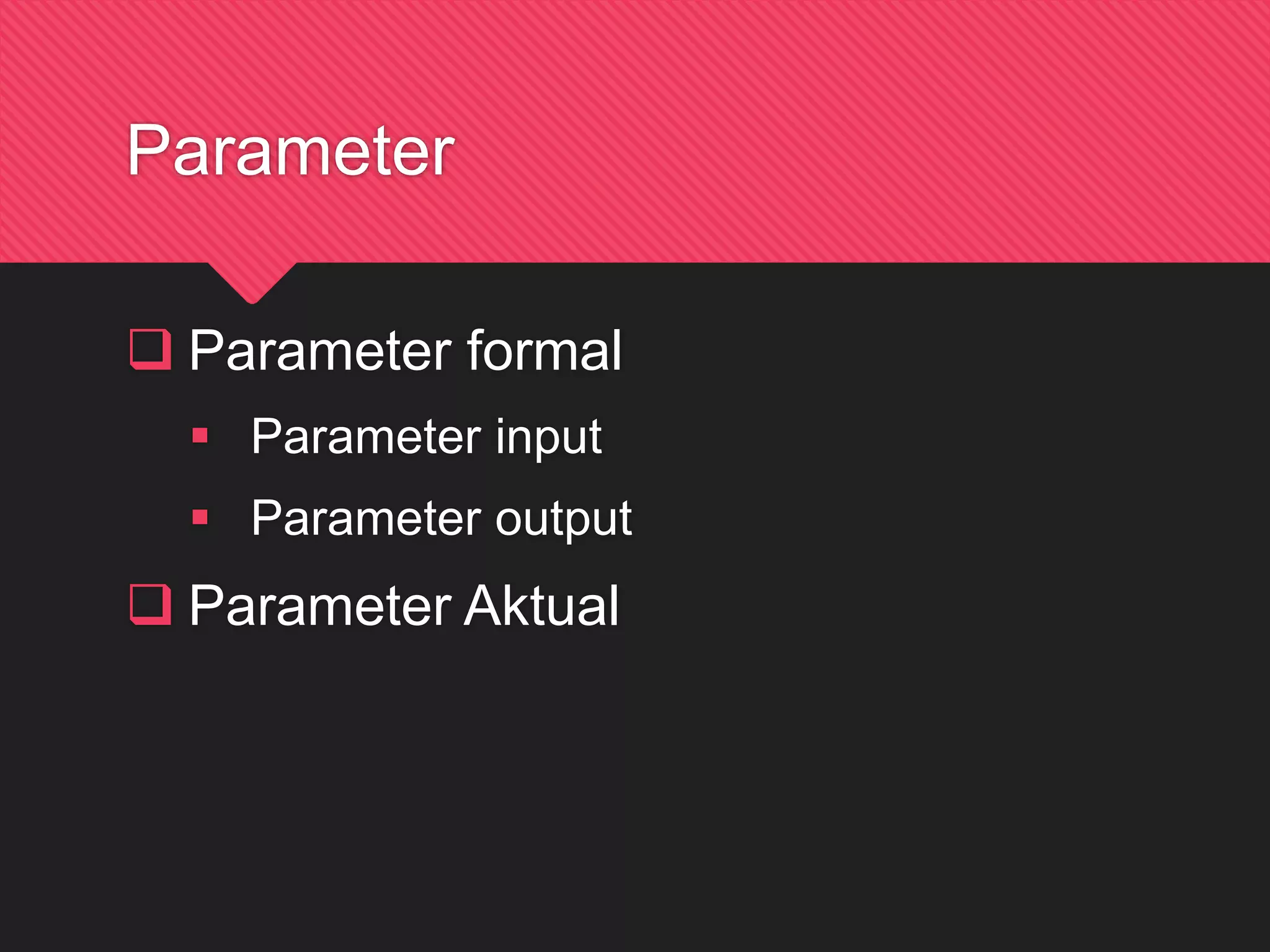 Parameter

❑ Parameter formal

▪ Parameter input

▪ Parameter output

❑ Parameter Aktual